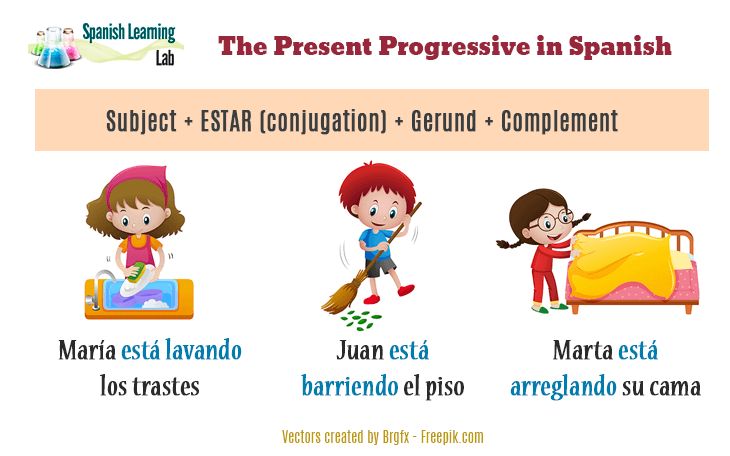 Spanish Learning Lab

The Present Progressive in Spanish

Subject + ESTAR (conjugation) + Gerund + Complement

María está lavando los trastes

Juan está barriendo el piso

Marta está arreglando su cama

Vectors created by Brgfx - Freepik.com